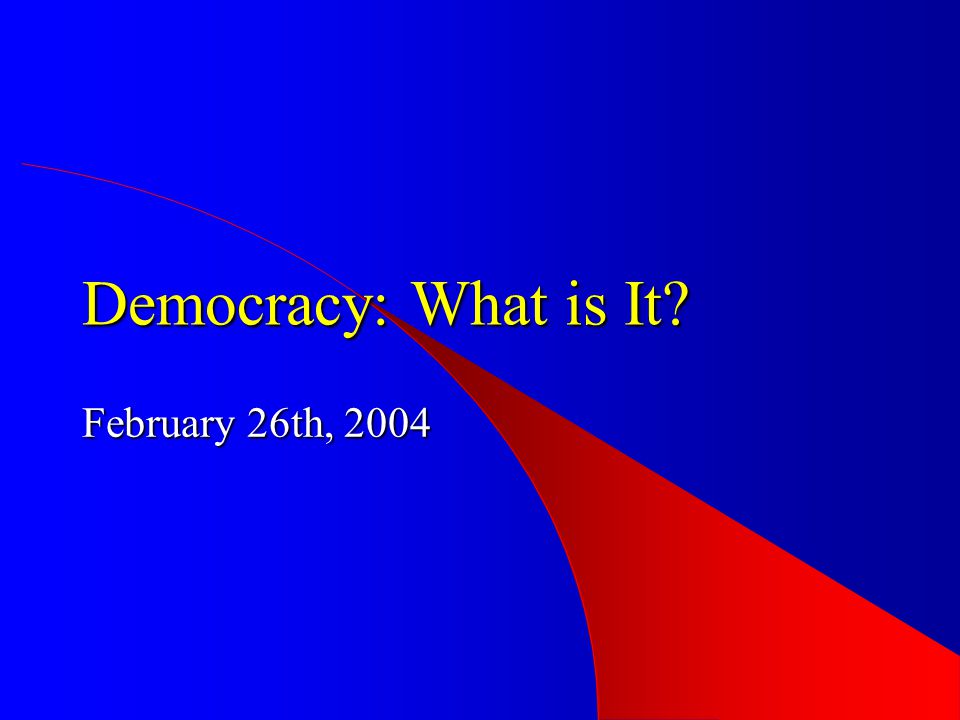 Democracy: What is It?

February 26th, 2004